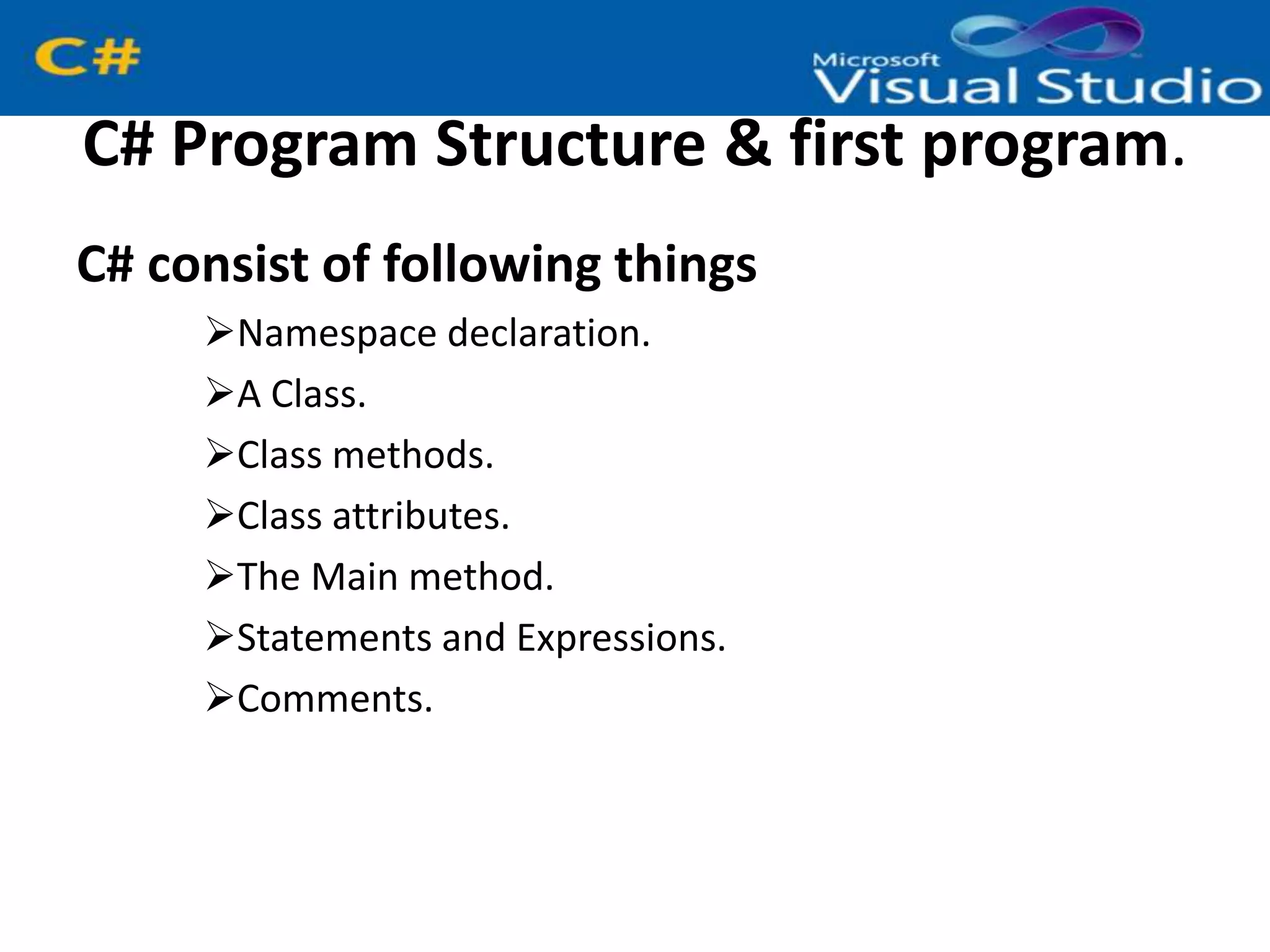 C#

Microsoft Visual Studio

C# Program Structure & first program.

C# consist of following things

➢Namespace declaration.

➢A Class.

➢Class methods.

➢Class attributes.

➢The Main method.

➢Statements and Expressions.

➢Comments.